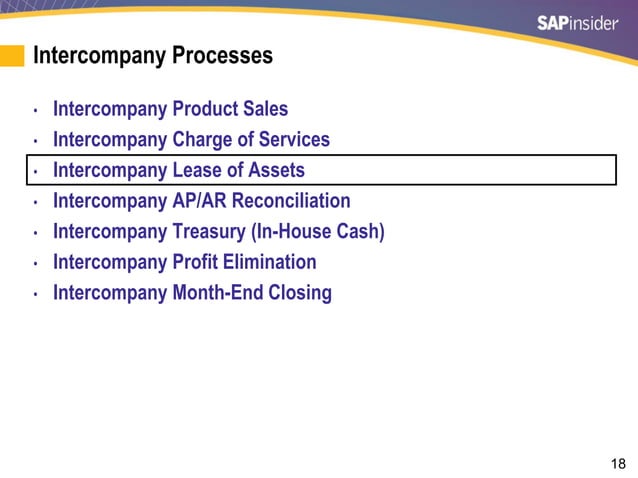 SAPinsider

Intercompany Processes

• Intercompany Product Sales
• Intercompany Charge of Services
• Intercompany Lease of Assets
• Intercompany AP/AR Reconciliation
• Intercompany Treasury (In-House Cash)
• Intercompany Profit Elimination
• Intercompany Month-End Closing

18